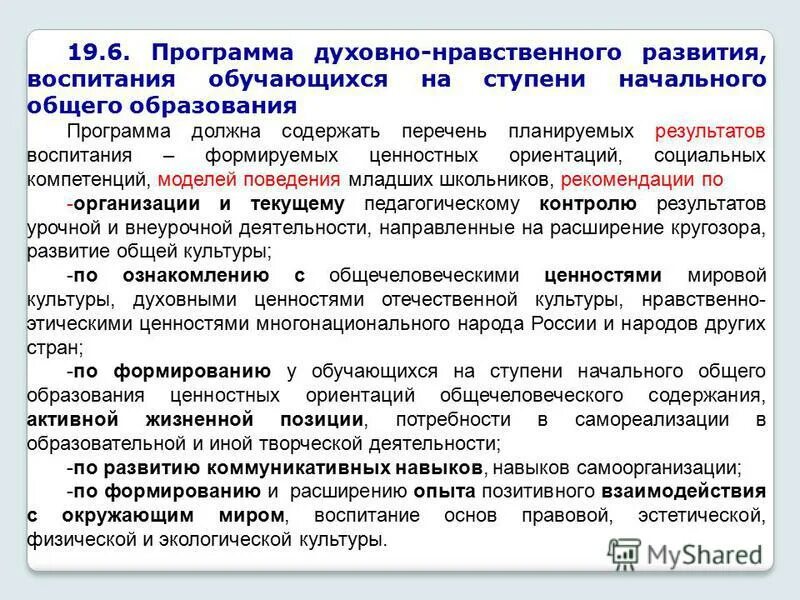 19.6. Программа духовно-нравственного развития, воспитания обучающихся на ступени начального общего образования

Программа должна содержать перечень планируемых результатов воспитания – формируемых ценностных ориентаций, социальных компетенций, моделей поведения младших школьников, рекомендации по

-организации и текущему педагогическому контролю результатов урочной и внеурочной деятельности, направленные на расширение кругозора, развитие общей культуры;

-по ознакомлению с общечеловеческими ценностями мировой культуры, духовными ценностями отечественной культуры, нравственно-этическими ценностями многонационального народа России и народов других стран;

-по формированию у обучающихся на ступени начального общего образования ценностных ориентаций общечеловеческого содержания, активной жизненной позиции, потребности в самореализации в образовательной и иной творческой деятельности;

-по развитию коммуникативных навыков, навыков самоорганизации;

-по формированию и расширению опыта позитивного взаимодействия с окружающим миром, воспитание основ правовой, эстетической, физической и экологической культуры.

MyShared